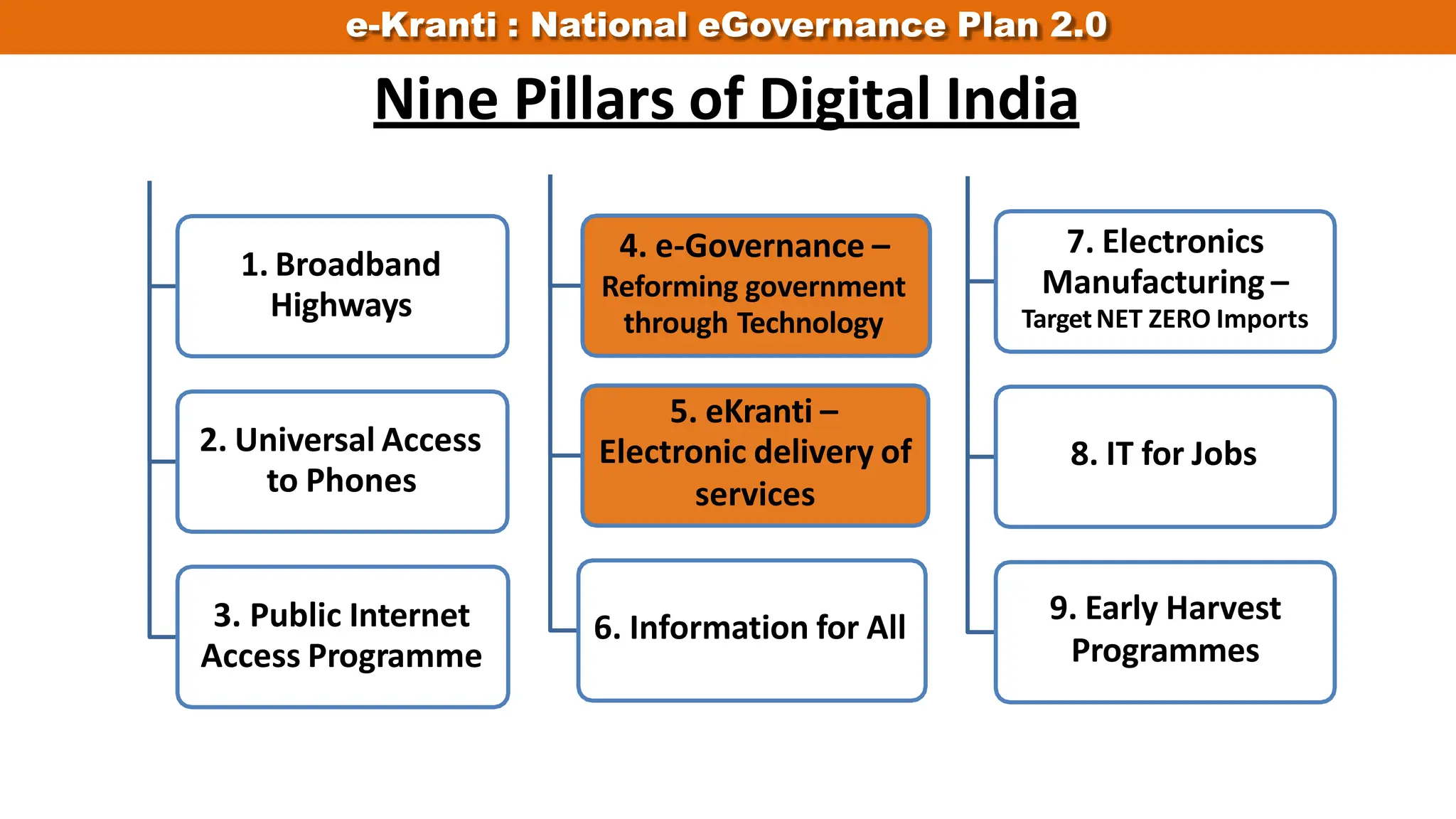 e-Kranti : National eGovernance Plan 2.0

Nine Pillars of Digital India

1. Broadband Highways

2. Universal Access to Phones

3. Public Internet Access Programme

4. e-Governance – Reforming government through Technology

5. eKranti – Electronic delivery of services

6. Information for All

7. Electronics Manufacturing – Target NET ZERO Imports

8. IT for Jobs

9. Early Harvest Programmes